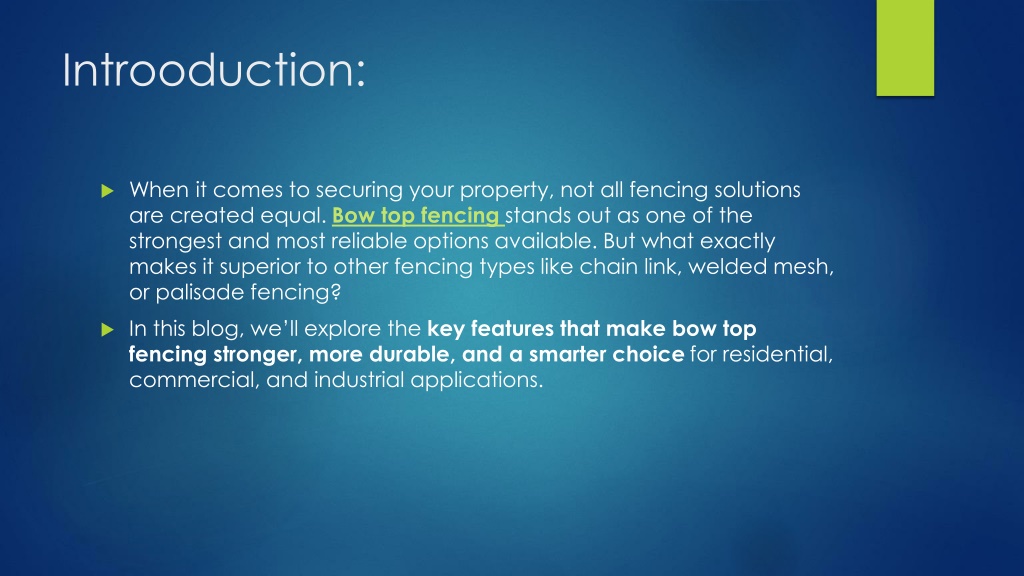 Introoduction:

When it comes to securing your property, not all fencing solutions are created equal. Bow top fencing stands out as one of the strongest and most reliable options available. But what exactly makes it superior to other fencing types like chain link, welded mesh, or palisade fencing?

In this blog, we'll explore the key features that make bow top fencing stronger, more durable, and a smarter choice for residential, commercial, and industrial applications.